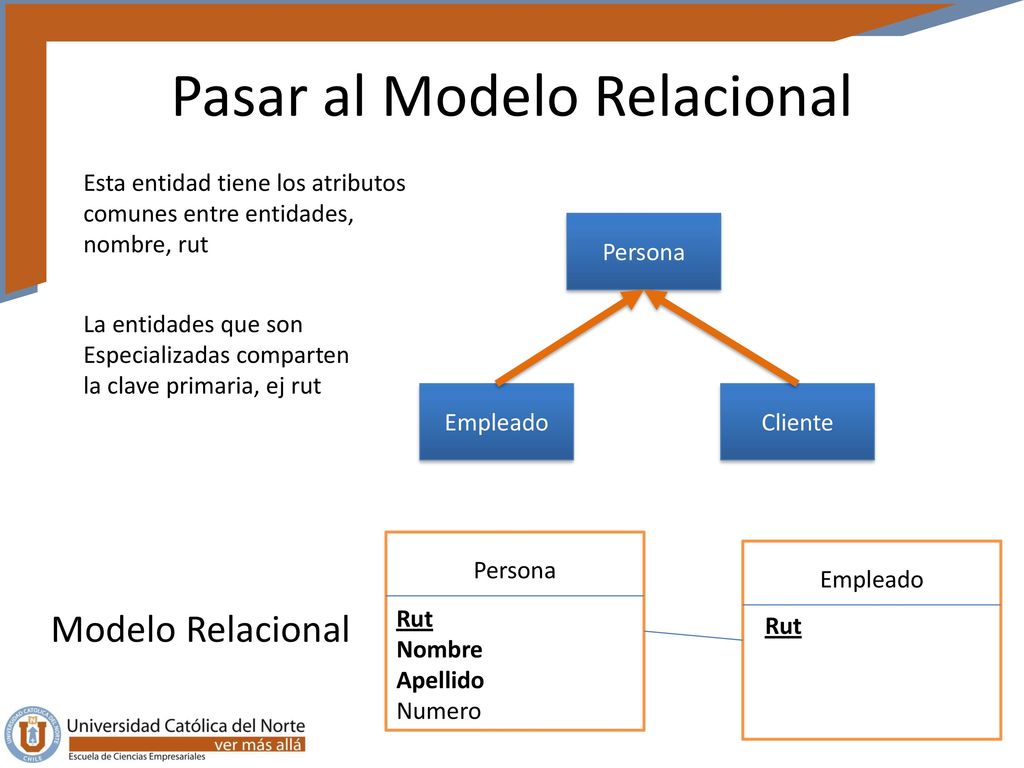 Pasar al Modelo Relacional

Esta entidad tiene los atributos comunes entre entidades, nombre, rut

La entidades que son Especializadas comparten la clave primaria, ej rut

Persona

Empleado

Cliente

Modelo Relacional

Persona

Rut
Nombre
Apellido
Numero

Empleado

Rut

UNIVERSIDAD CATÓLICA DEL NORTE CHILE
Universidad Católica del Norte
ver más allá
Escuela de Ciencias Empresariales